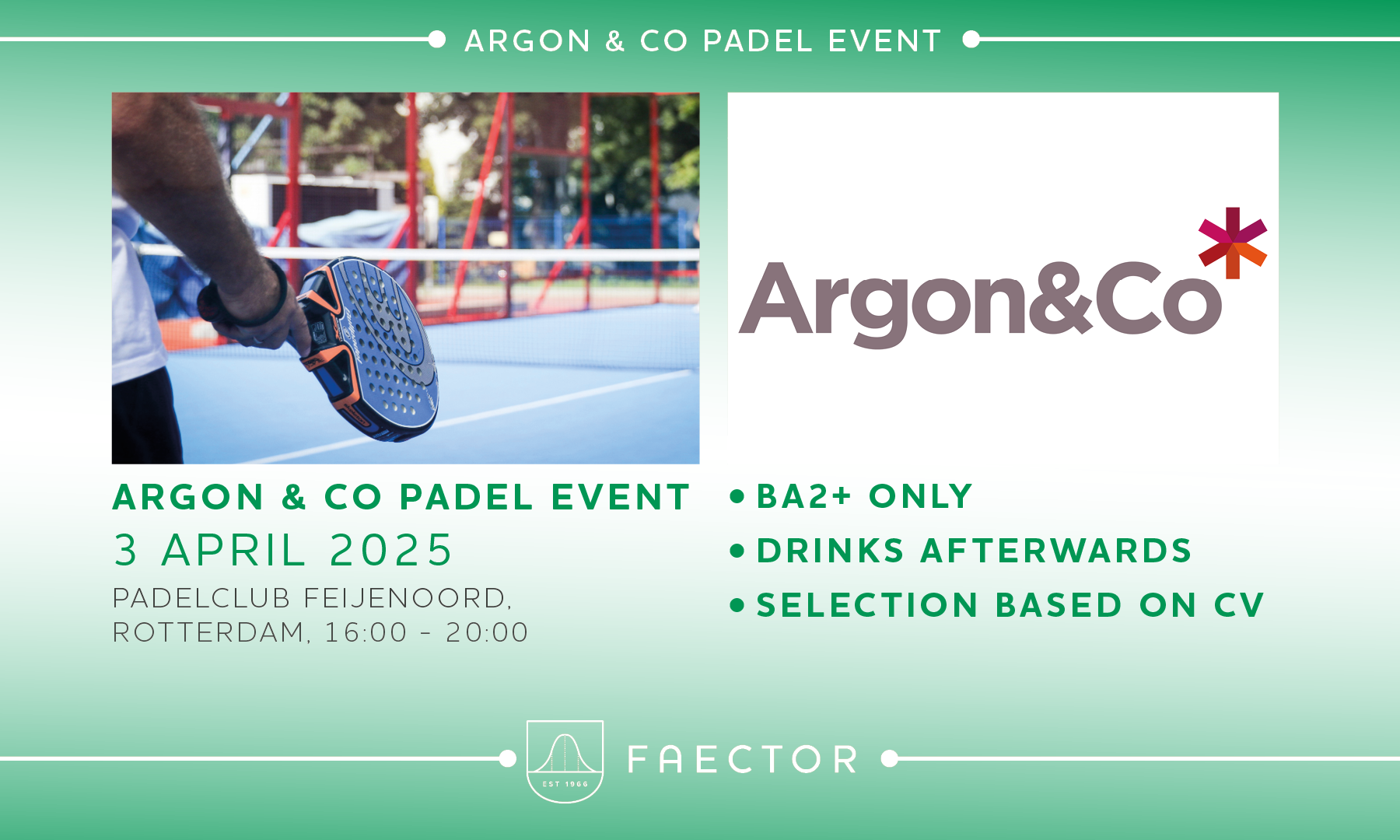 ARGON & CO PADEL EVENT

Argon&Co

ARGON & CO PADEL EVENT
3 APRIL 2025
PADELCLUB FEIJENOORD, ROTTERDAM, 16:00 - 20:00

• BA2+ ONLY
• DRINKS AFTERWARDS
• SELECTION BASED ON CV

EST 1966
FAECTOR